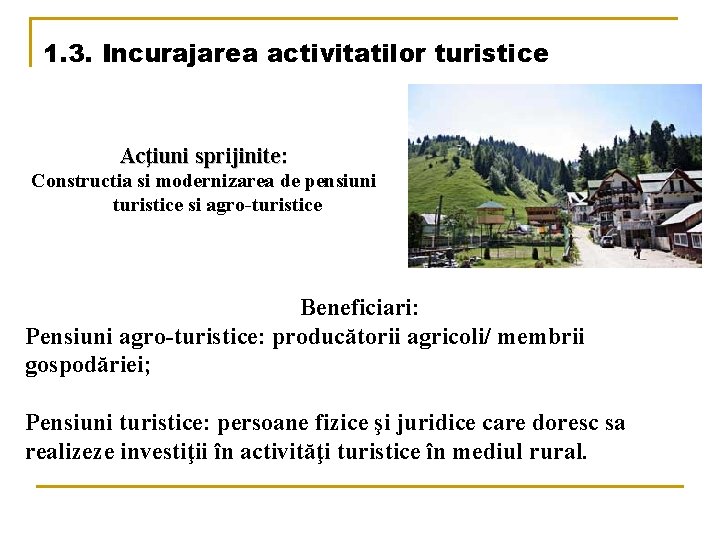 1.3. Incurajarea activitatilor turistice

Acţiuni sprijinite:
Constructia si modernizarea de pensiuni turistice si agro-turistice

Beneficiari:
Pensiuni agro-turistice: producătorii agricoli/ membrii gospodăriei;

Pensiuni turistice: persoane fizice şi juridice care doresc sa realizeze investiţii în activităţi turistice în mediul rural.